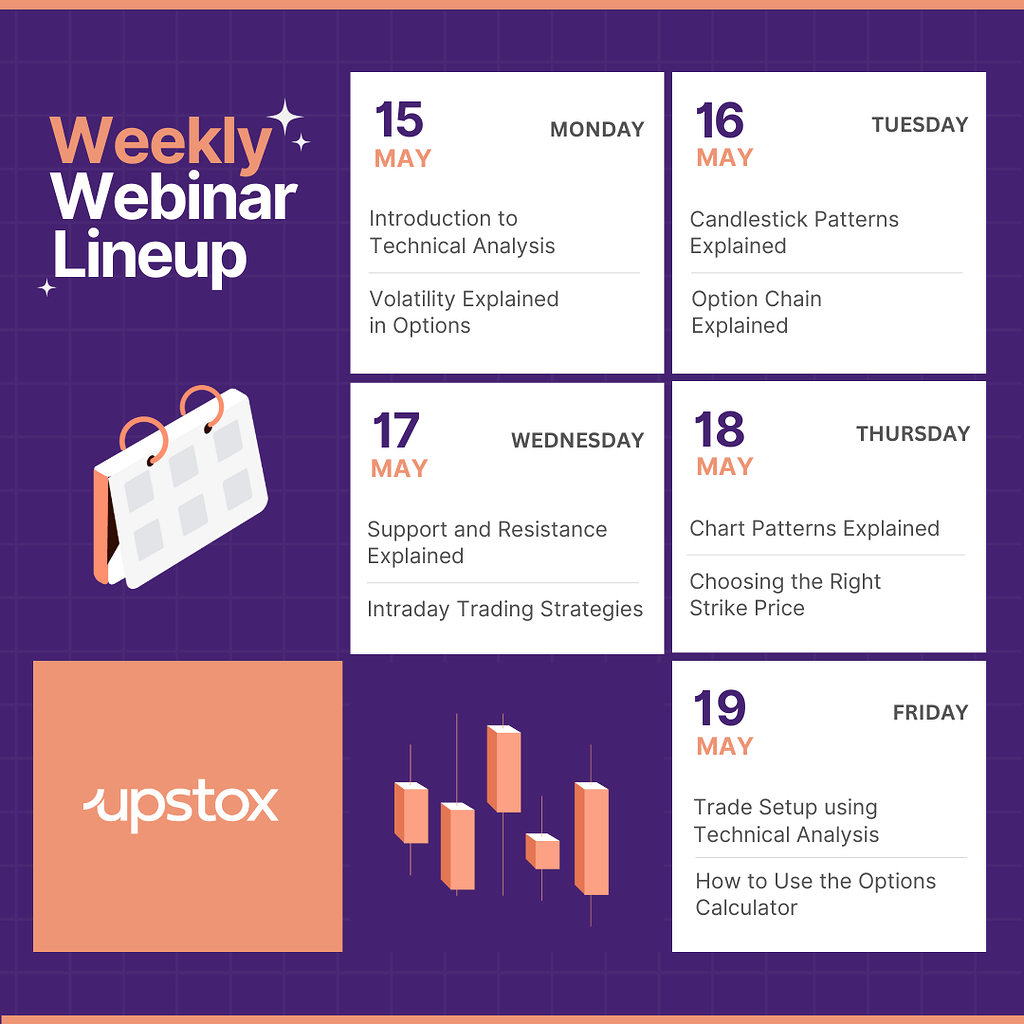 Weekly Webinar Lineup

15 MAY MONDAY

Introduction to Technical Analysis

Volatility Explained in Options

16 MAY TUESDAY

Candlestick Patterns Explained

Option Chain Explained

17 MAY WEDNESDAY

Support and Resistance Explained

Intraday Trading Strategies

18 MAY THURSDAY

Chart Patterns Explained

Choosing the Right Strike Price

upstox

19 MAY FRIDAY

Trade Setup using Technical Analysis

How to Use the Options Calculator